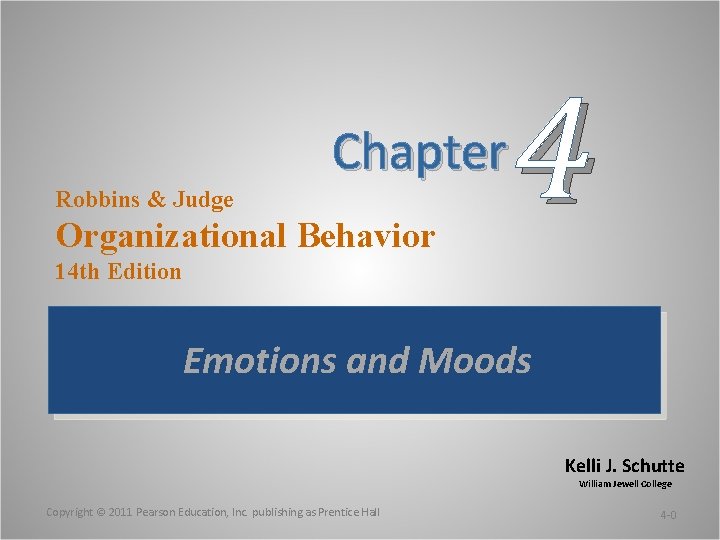 Chapter 4

Robbins & Judge
Organizational Behavior
14th Edition

Emotions and Moods

Kelli J. Schutte
William Jewell College

Copyright © 2011 Pearson Education, Inc. publishing as Prentice Hall

4-0